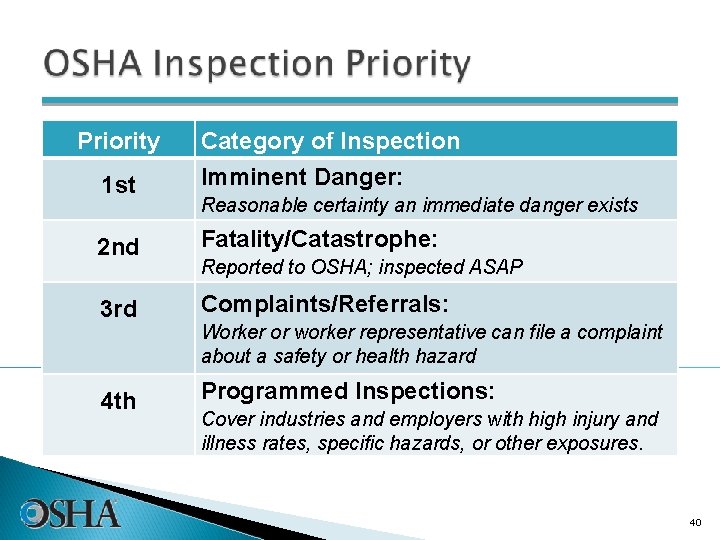 OSHA Inspection Priority

| Priority | Category of Inspection |
|---|---|
| 1st | Imminent Danger: Reasonable certainty an immediate danger exists |
| 2nd | Fatality/Catastrophe: Reported to OSHA; inspected ASAP |
| 3rd | Complaints/Referrals: Worker or worker representative can file a complaint about a safety or health hazard |
| 4th | Programmed Inspections: Cover industries and employers with high injury and illness rates, specific hazards, or other exposures. |

OSHA

40